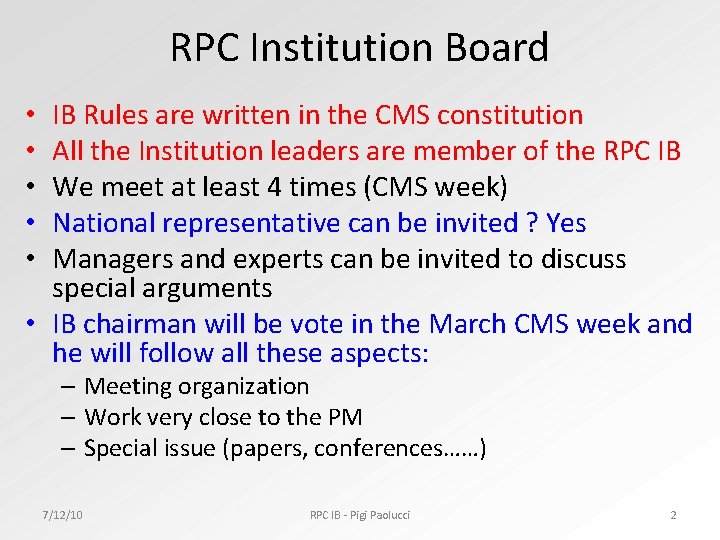 RPC Institution Board

• IB Rules are written in the CMS constitution
• All the Institution leaders are member of the RPC IB
• We meet at least 4 times (CMS week)
• National representative can be invited ? Yes
• Managers and experts can be invited to discuss special arguments
• IB chairman will be vote in the March CMS week and he will follow all these aspects:
– Meeting organization
– Work very close to the PM
– Special issue (papers, conferences……)

7/12/10

RPC IB - Pigi Paolucci

2